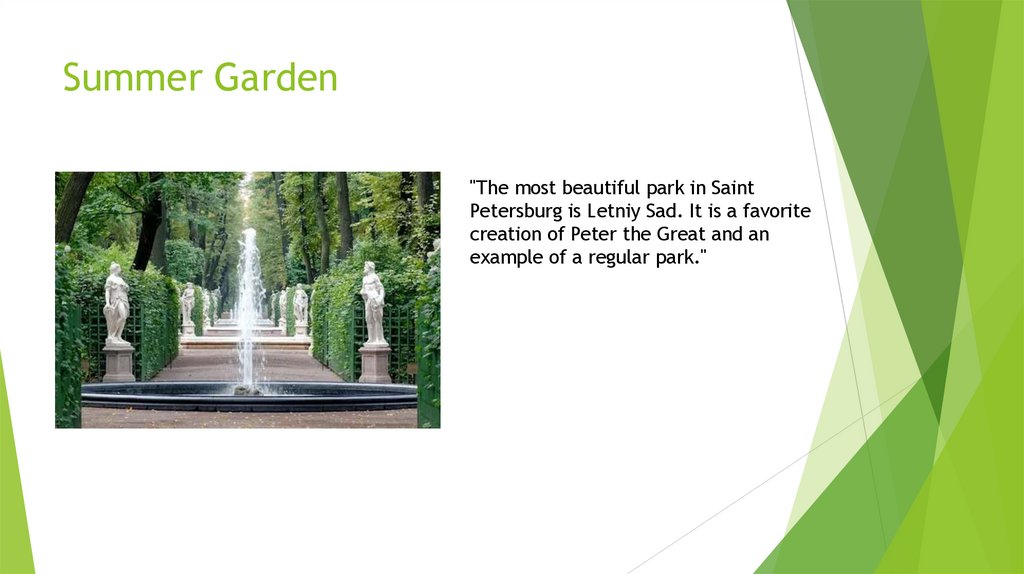 Summer Garden

"The most beautiful park in Saint Petersburg is Letniy Sad. It is a favorite creation of Peter the Great and an example of a regular park."